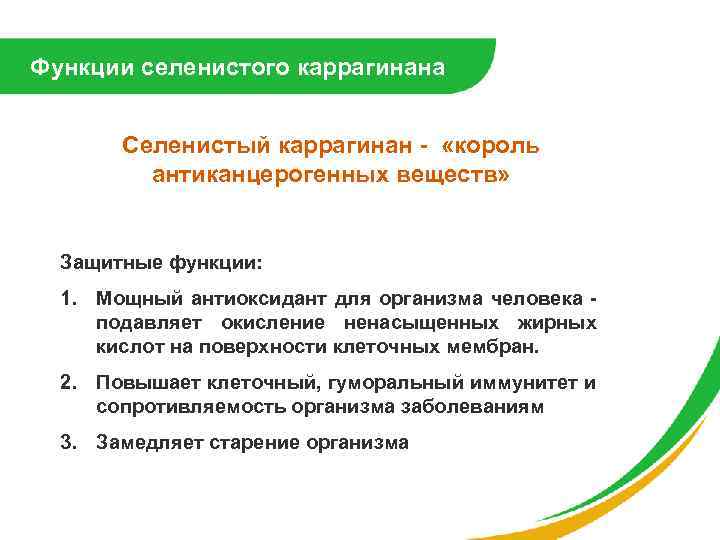 Функции селенистого каррагинана

Селенистый каррагинан - «король антиканцерогенных веществ»

Защитные функции:

1. Мощный антиоксидант для организма человека - подавляет окисление ненасыщенных жирных кислот на поверхности клеточных мембран.

2. Повышает клеточный, гуморальный иммунитет и сопротивляемость организма заболеваниям

3. Замедляет старение организма